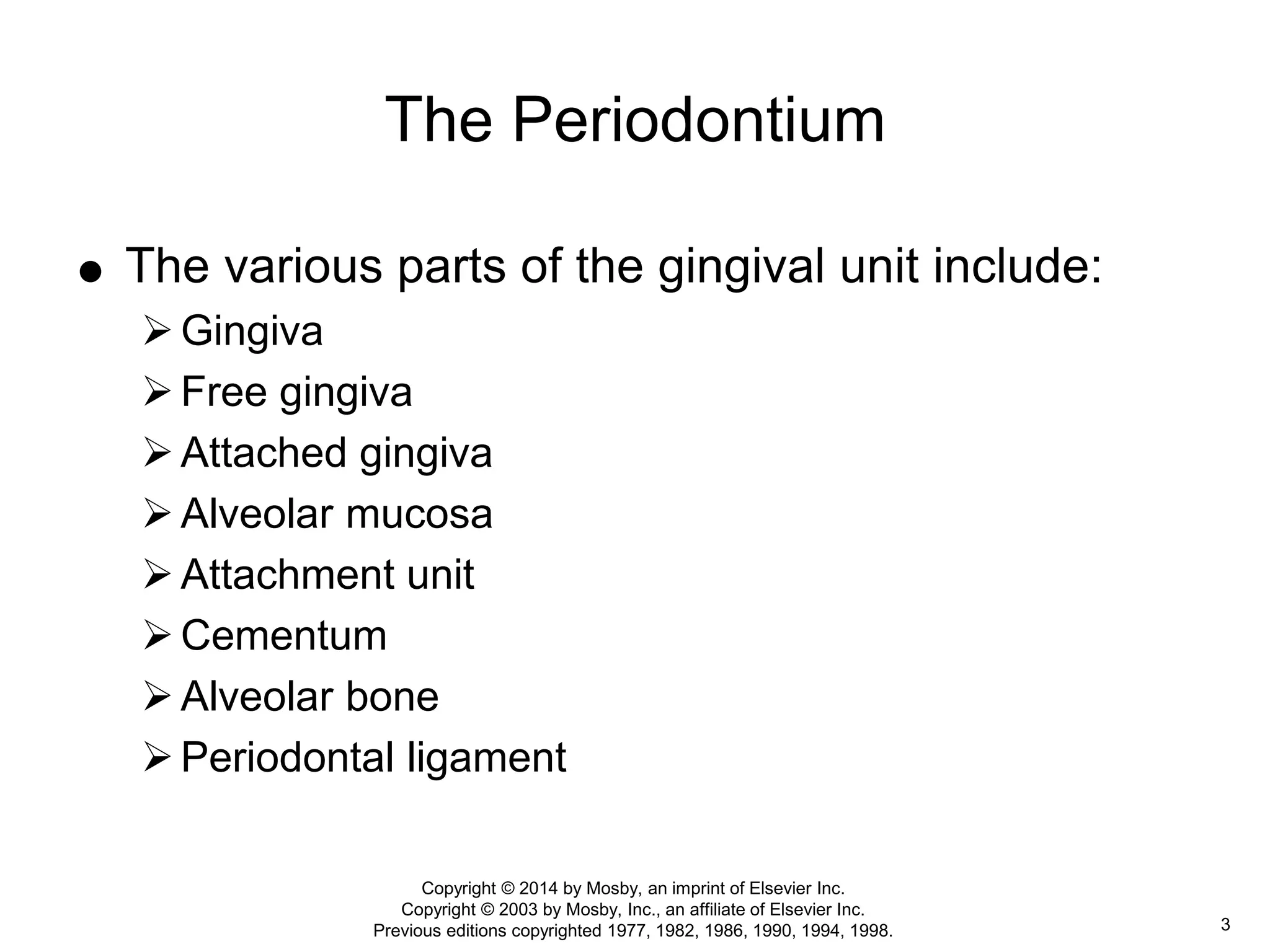 The Periodontium

● The various parts of the gingival unit include:
➢ Gingiva
➢ Free gingiva
➢ Attached gingiva
➢ Alveolar mucosa
➢ Attachment unit
➢ Cementum
➢ Alveolar bone
➢ Periodontal ligament

Copyright © 2014 by Mosby, an imprint of Elsevier Inc.
Copyright © 2003 by Mosby, Inc., an affiliate of Elsevier Inc.
Previous editions copyrighted 1977, 1982, 1986, 1990, 1994, 1998.

3